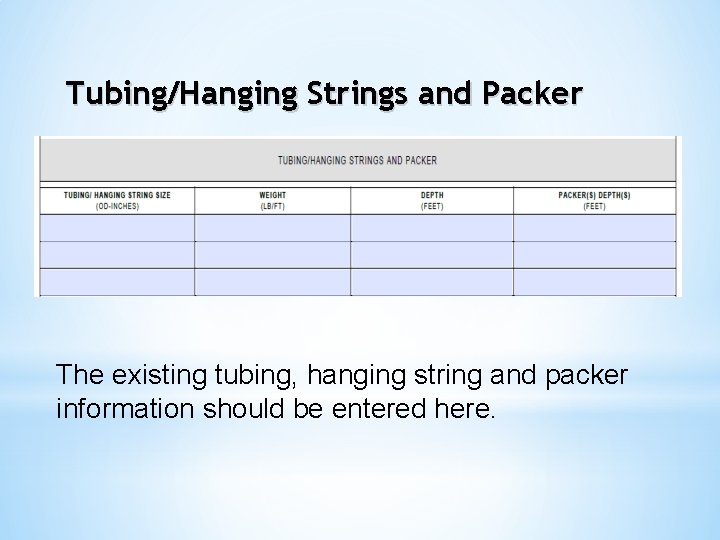 Tubing/Hanging Strings and Packer

TUBING/HANGING STRINGS AND PACKER

| TUBING/ HANGING STRING SIZE (OD-INCHES) | WEIGHT (LB/FT) | DEPTH (FEET) | PACKER(S) DEPTH(S) (FEET) |
|---|---|---|---|
| | | | |
| | | | |
| | | | |

The existing tubing, hanging string and packer information should be entered here.